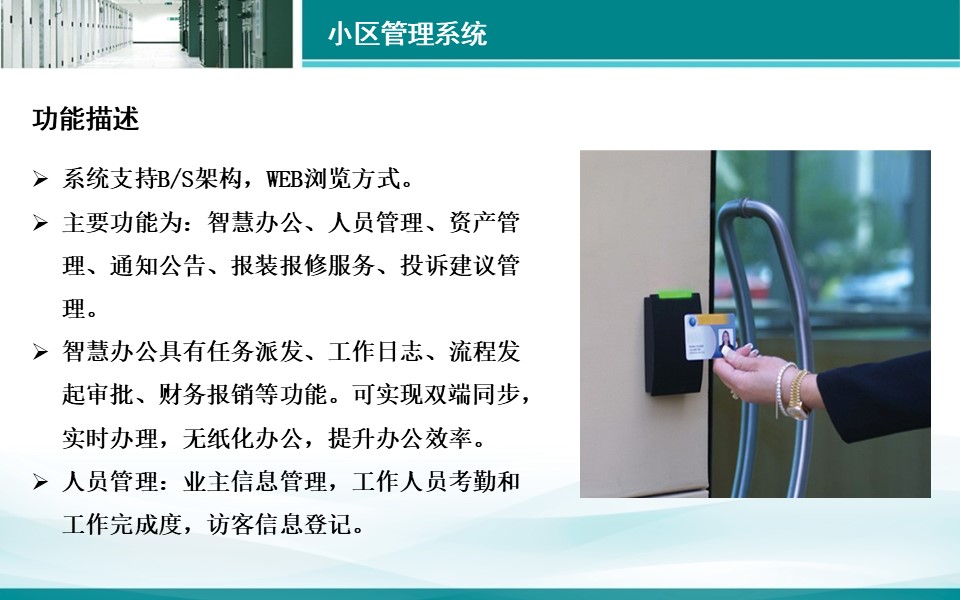 小区管理系统

功能描述

➢ 系统支持B/S架构，WEB浏览方式。

➢ 主要功能为：智慧办公、人员管理、资产管理、通知公告、报装报修服务、投诉建议管理。

➢ 智慧办公具有任务派发、工作日志、流程发起审批、财务报销等功能。可实现双端同步，实时办理，无纸化办公，提升办公效率。

➢ 人员管理：业主信息管理，工作人员考勤和工作完成度，访客信息登记。